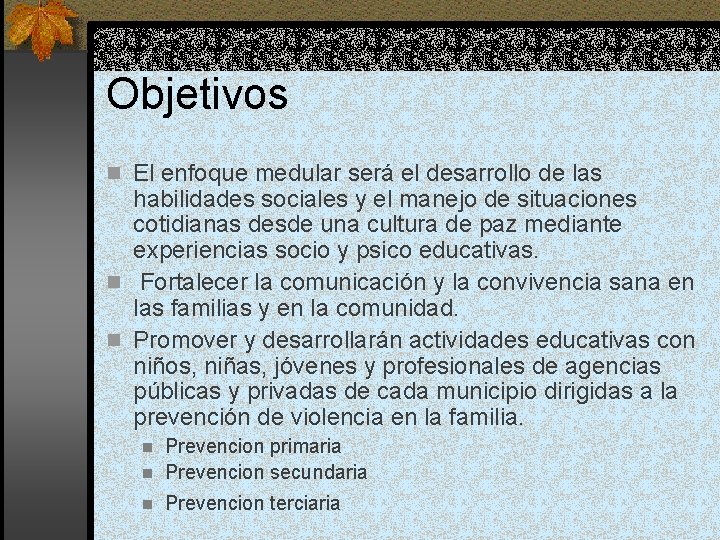 Objetivos

El enfoque medular será el desarrollo de las habilidades sociales y el manejo de situaciones cotidianas desde una cultura de paz mediante experiencias socio y psico educativas.

Fortalecer la comunicación y la convivencia sana en las familias y en la comunidad.

Promover y desarrollarán actividades educativas con niños, niñas, jóvenes y profesionales de agencias públicas y privadas de cada municipio dirigidas a la prevención de violencia en la familia.

Prevencion primaria

Prevencion secundaria

Prevencion terciaria